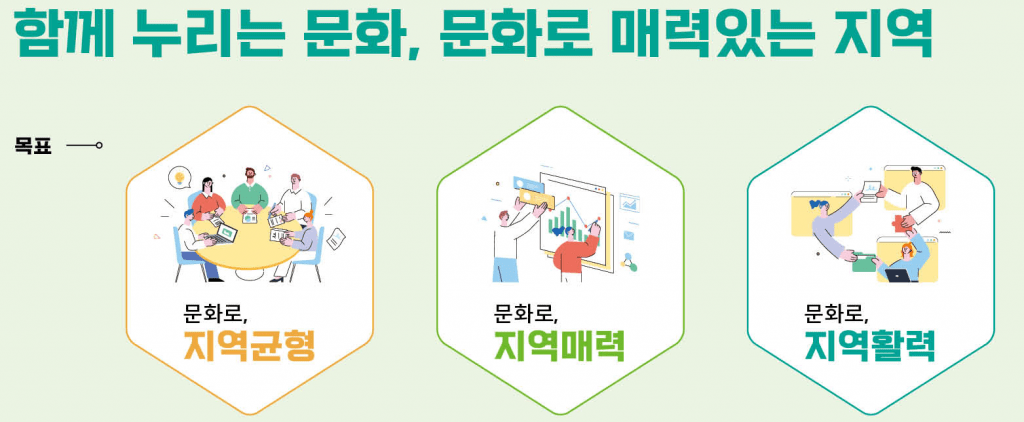 함께 누리는 문화, 문화로 매력있는 지역

목표

문화로,
지역균형

문화로,
지역매력

문화로,
지역활력